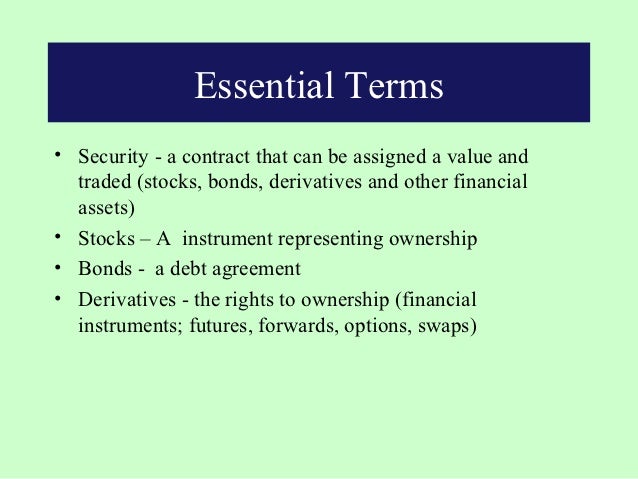 Essential Terms

• Security - a contract that can be assigned a value and traded (stocks, bonds, derivatives and other financial assets)
• Stocks – A instrument representing ownership
• Bonds - a debt agreement
• Derivatives - the rights to ownership (financial instruments; futures, forwards, options, swaps)